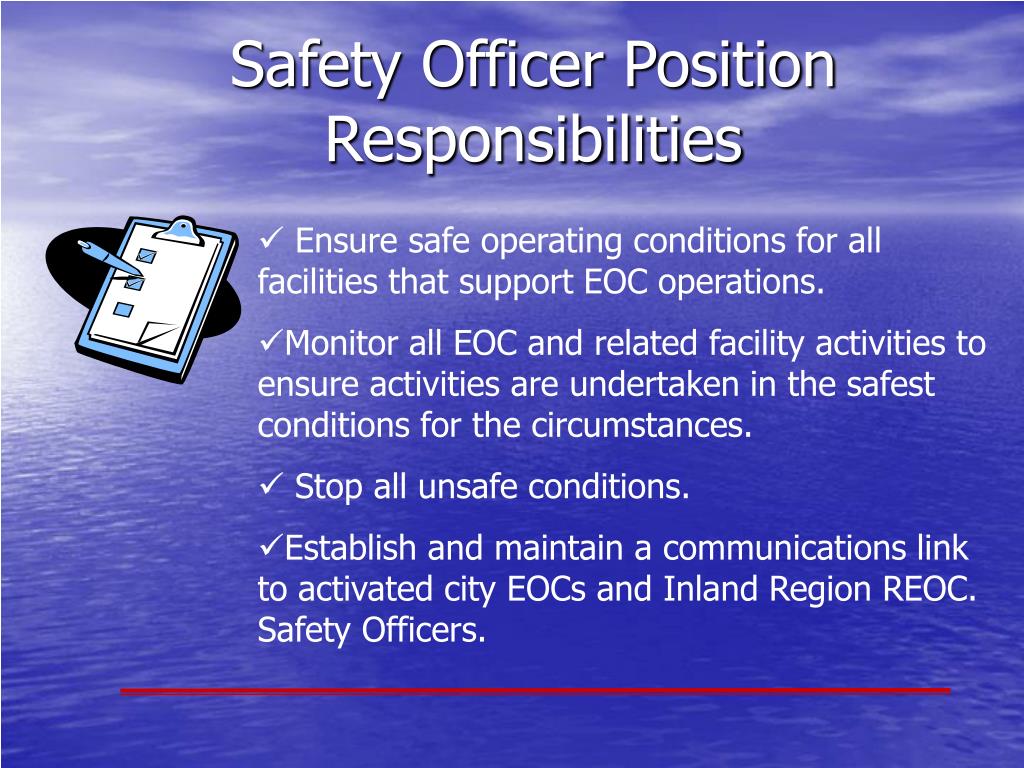 Safety Officer Position Responsibilities

✓ Ensure safe operating conditions for all facilities that support EOC operations.

✓Monitor all EOC and related facility activities to ensure activities are undertaken in the safest conditions for the circumstances.

✓ Stop all unsafe conditions.

✓Establish and maintain a communications link to activated city EOCs and Inland Region REOC. Safety Officers.